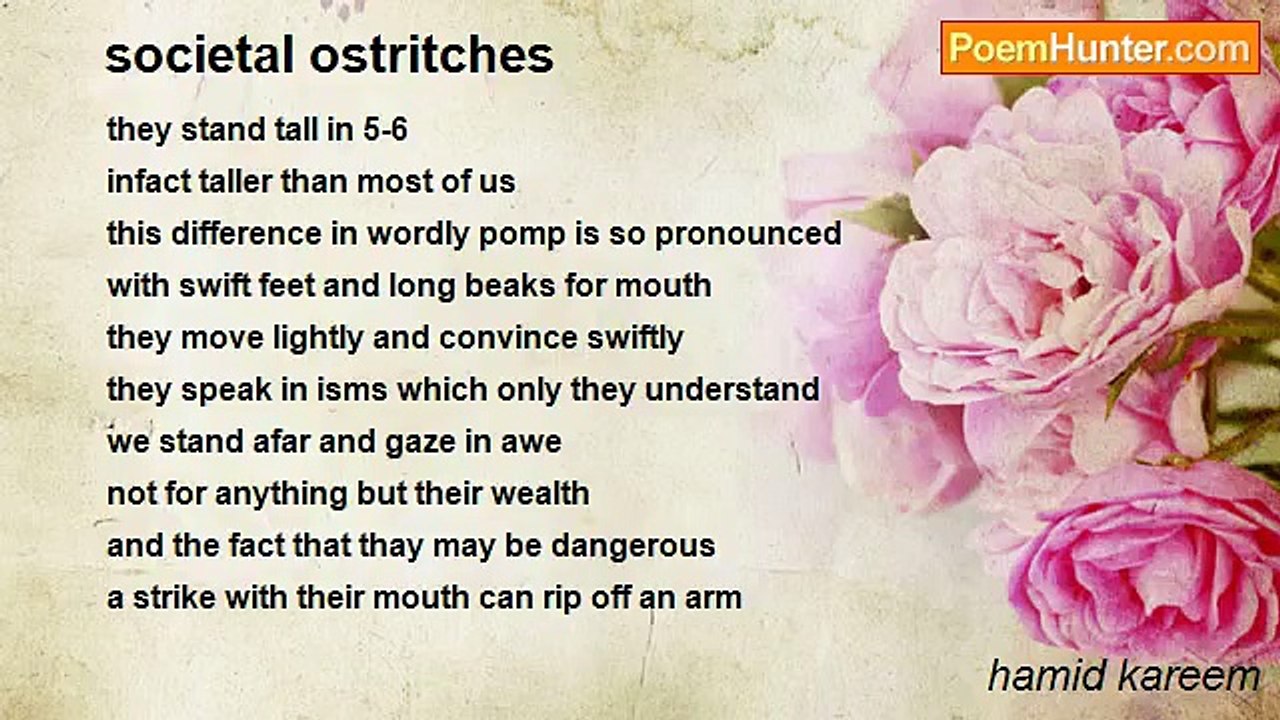 societal ostritches

PoemHunter.com

they stand tall in 5-6
infact taller than most of us
this difference in wordly pomp is so pronounced
with swift feet and long beaks for mouth
they move lightly and convince swiftly
they speak in isms which only they understand
we stand afar and gaze in awe
not for anything but their wealth
and the fact that thay may be dangerous
a strike with their mouth can rip off an arm

hamid kareem